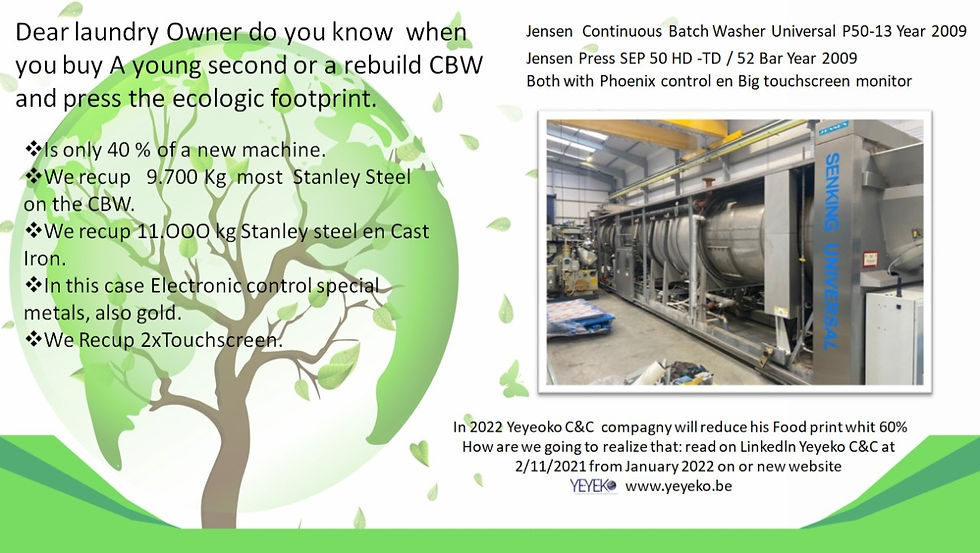 Dear laundry Owner do you know when you buy A young second or a rebuild CBW and press the ecologic footprint.

❖Is only 40 % of a new machine.
❖We recup 9.700 Kg most Stanley Steel on the CBW.
❖We recup 11.OOO kg Stanley steel en Cast Iron.
❖In this case Electronic control special metals, also gold.
❖We Recup 2xTouchscreen.

Jensen Continuous Batch Washer Universal P50-13 Year 2009
Jensen Press SEP 50 HD -TD / 52 Bar Year 2009
Both with Phoenix control en Big touchscreen monitor

JENSEN
SENKING UNIVERSAL

In 2022 Yeyeoko C&C compagny will reduce his Food print whit 60%
How are we going to realize that: read on LinkedIn Yeyeko C&C at 2/11/2021 from January 2022 on or new website
YEYEKO www.yeyeko.be